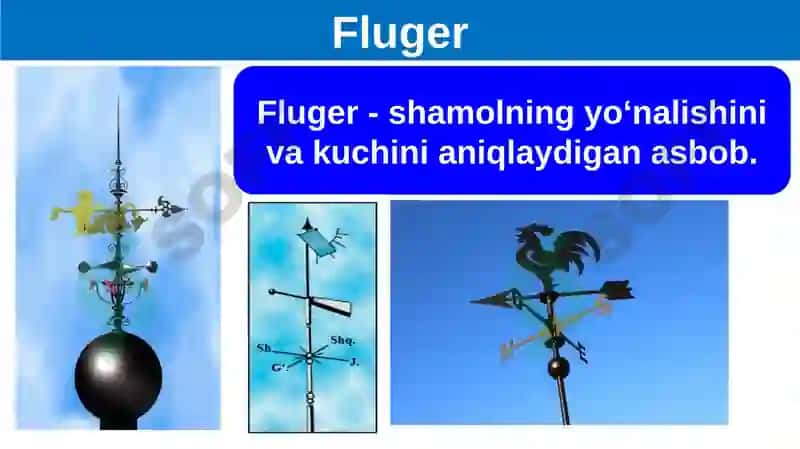 Fluger

Fluger - shamolning yo‘nalishini va kuchini aniqlaydigan asbob.

Sh.
Shq.
G‘.
J.